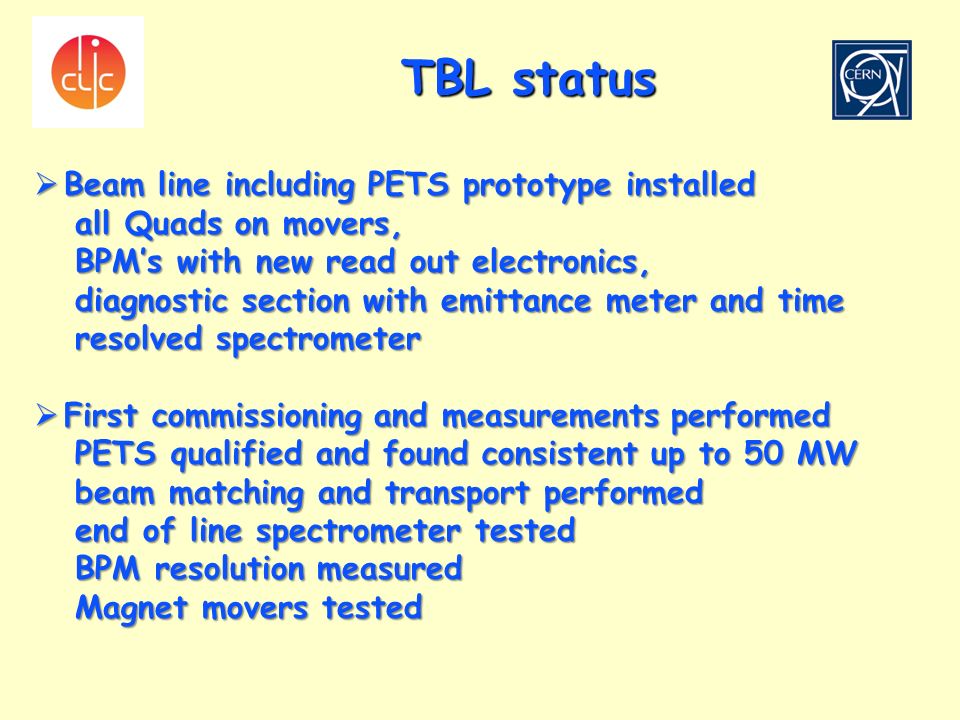 clic

TBL status

CERN

➢ Beam line including PETS prototype installed
all Quads on movers,
BPM's with new read out electronics,
diagnostic section with emittance meter and time resolved spectrometer

➢ First commissioning and measurements performed
PETS qualified and found consistent up to 50 MW
beam matching and transport performed
end of line spectrometer tested
BPM resolution measured
Magnet movers tested